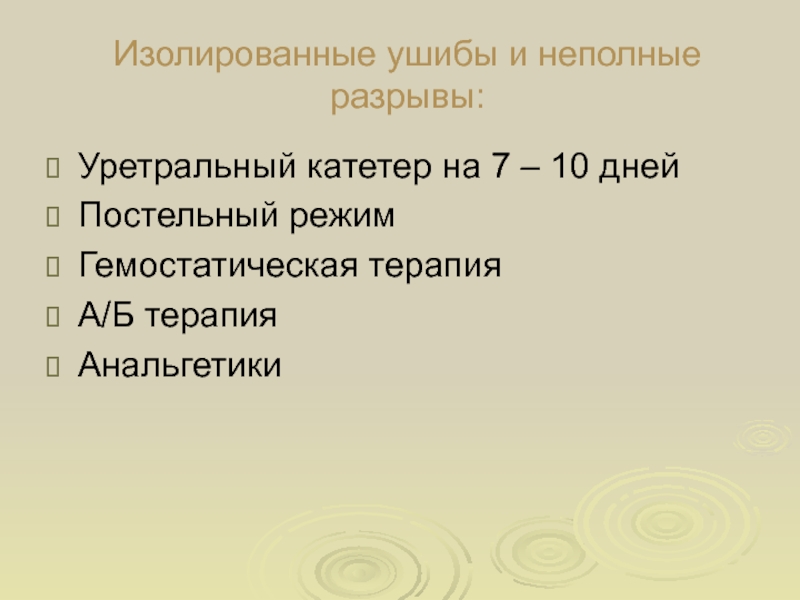 Изолированные ушибы и неполные разрывы:

Уретральный катетер на 7 – 10 дней
Постельный режим
Гемостатическая терапия
А/Б терапия
Анальгетики